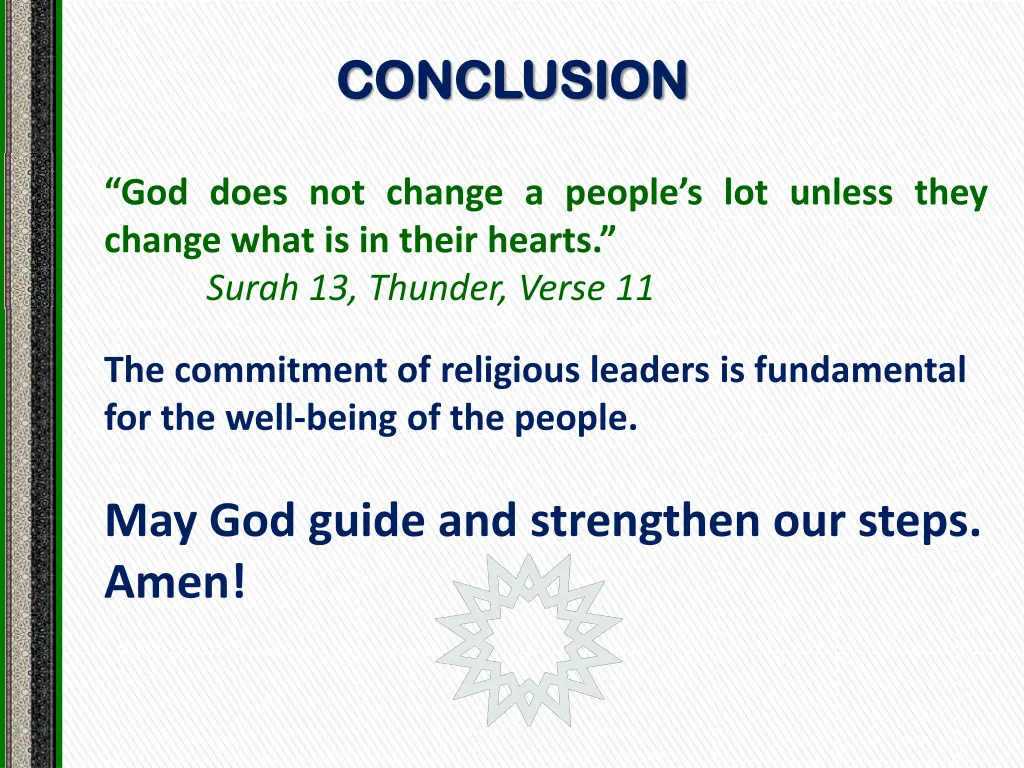 CONCLUSION

“God does not change a people’s lot unless they change what is in their hearts.”
Surah 13, Thunder, Verse 11

The commitment of religious leaders is fundamental for the well-being of the people.

May God guide and strengthen our steps. Amen!